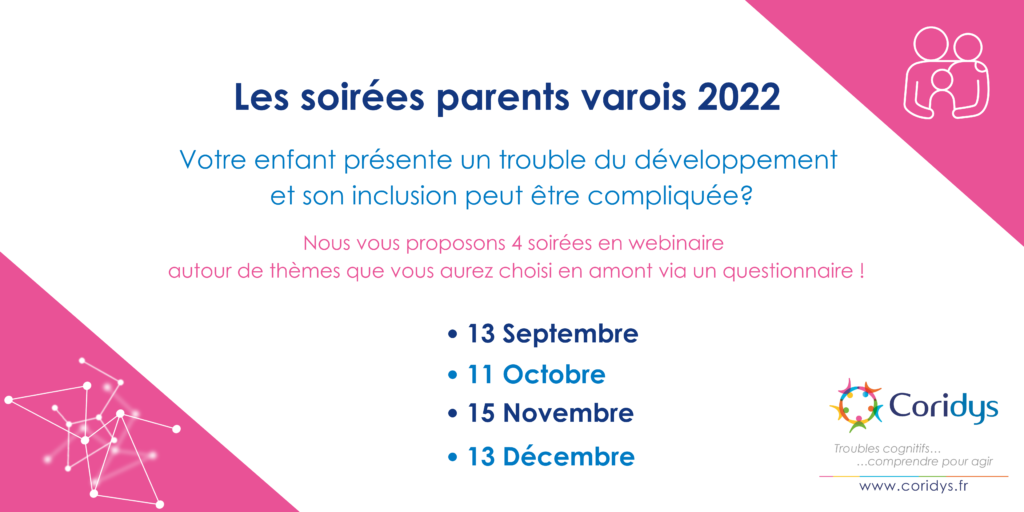 Les soirées parents varois 2022

Votre enfant présente un trouble du développement et son inclusion peut être compliquée?

Nous vous proposons 4 soirées en webinaire autour de thèmes que vous aurez choisi en amont via un questionnaire !

• 13 Septembre
• 11 Octobre
• 15 Novembre
• 13 Décembre

Coridys

Troubles cognitifs… …comprendre pour agir

www.coridys.fr